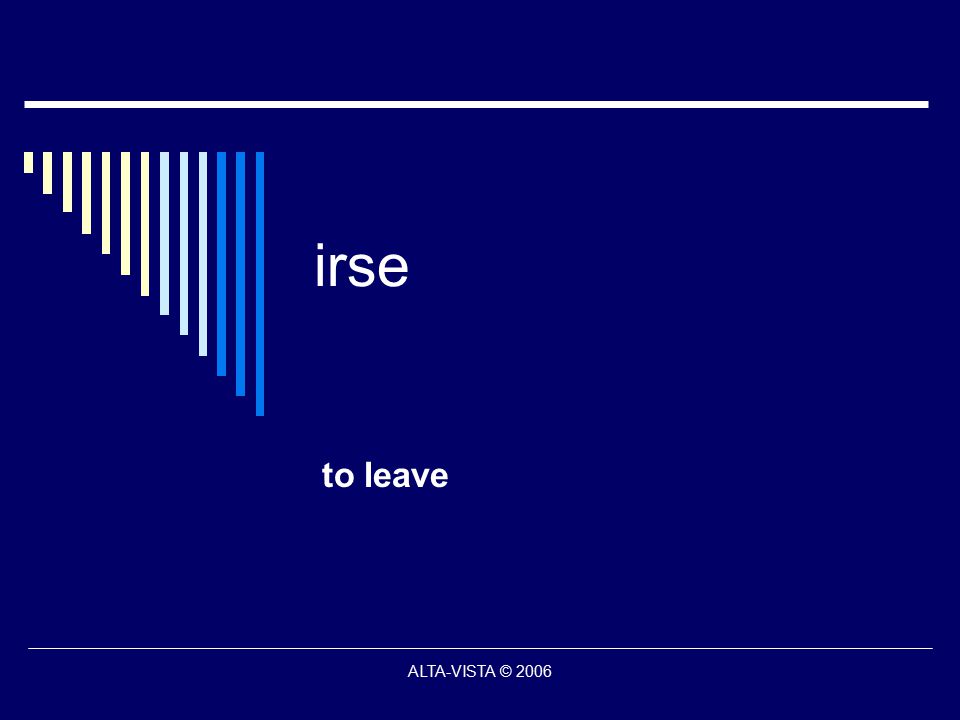 irse

to leave

ALTA-VISTA © 2006